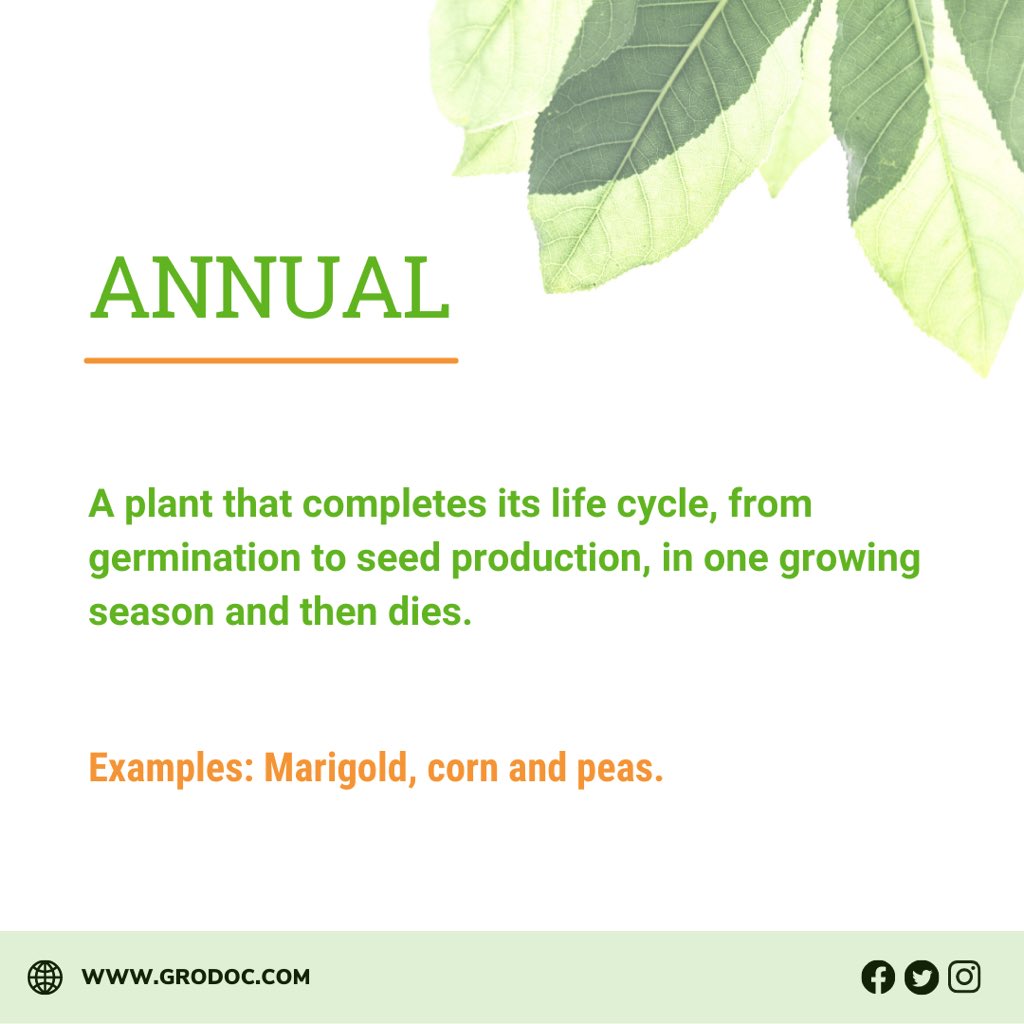 ANNUAL

A plant that completes its life cycle, from germination to seed production, in one growing season and then dies.

Examples: Marigold, corn and peas.

WWW.GRODOC.COM